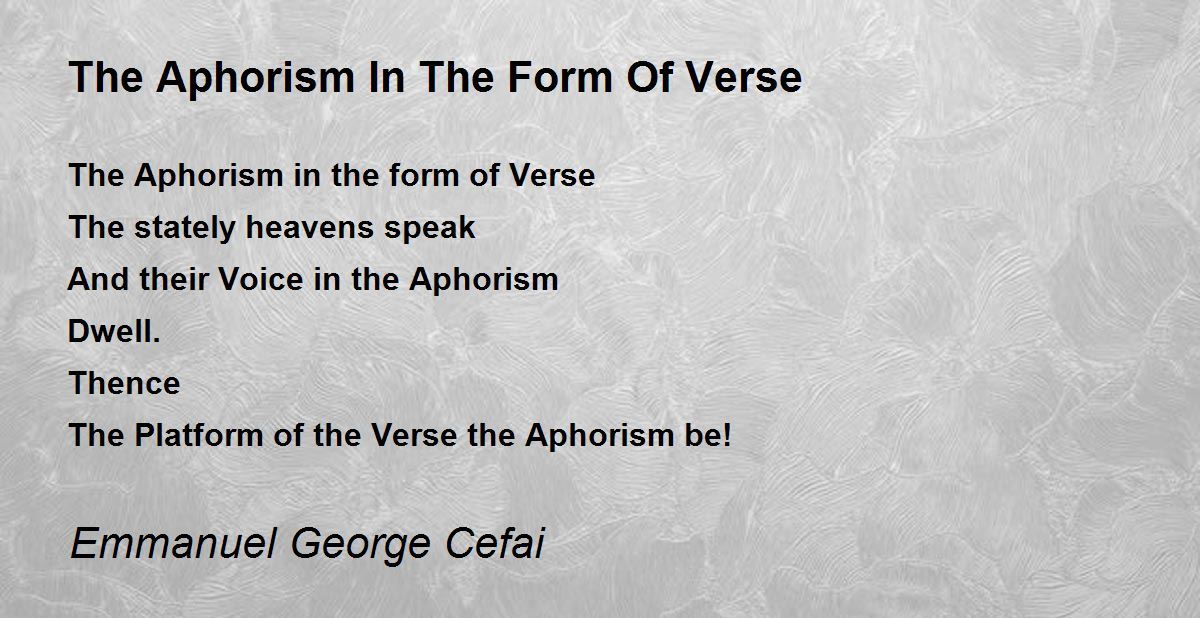 The Aphorism In The Form Of Verse

The Aphorism in the form of Verse
The stately heavens speak
And their Voice in the Aphorism
Dwell.
Thence
The Platform of the Verse the Aphorism be!

Emmanuel George Cefai